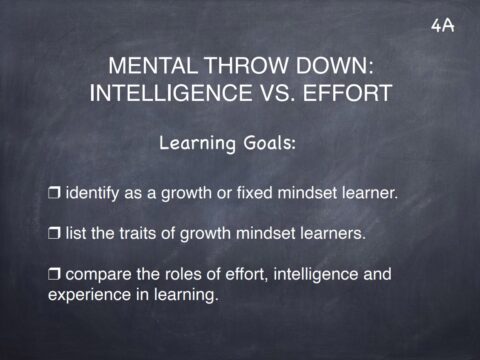 4A

MENTAL THROW DOWN: INTELLIGENCE VS. EFFORT

Learning Goals:

❒ identify as a growth or fixed mindset learner.

❒ list the traits of growth mindset learners.

❒ compare the roles of effort, intelligence and experience in learning.